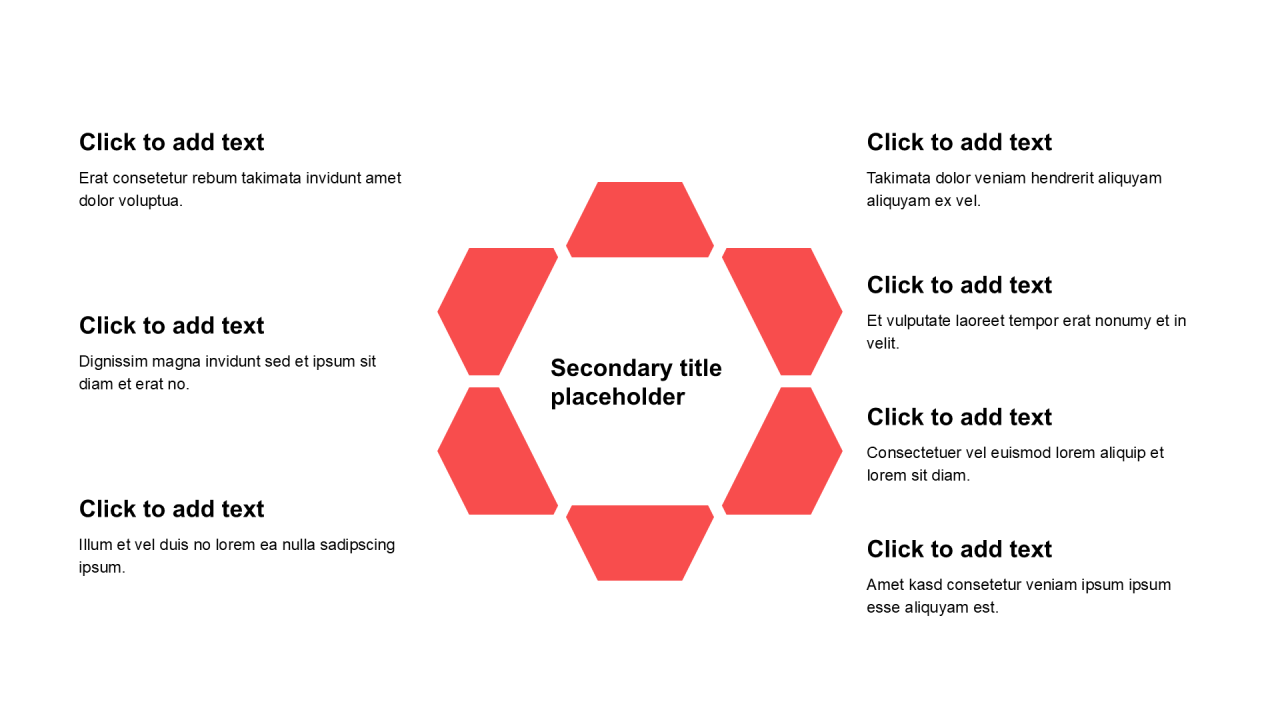 Click to add text

Erat consetetur rebum takimata invidunt amet dolor voluptua.

Click to add text

Dignissim magna invidunt sed et ipsum sit diam et erat no.

Click to add text

Illum et vel duis no lorem ea nulla sadipscing ipsum.

Secondary title placeholder

Click to add text

Takimata dolor veniam hendrerit aliquyam aliquyam ex vel.

Click to add text

Et vulputate laoreet tempor erat nonumy et in velit.

Click to add text

Consectetuer vel euismod lorem aliquip et lorem sit diam.

Click to add text

Amet kasd consetetur veniam ipsum ipsum esse aliquyam est.